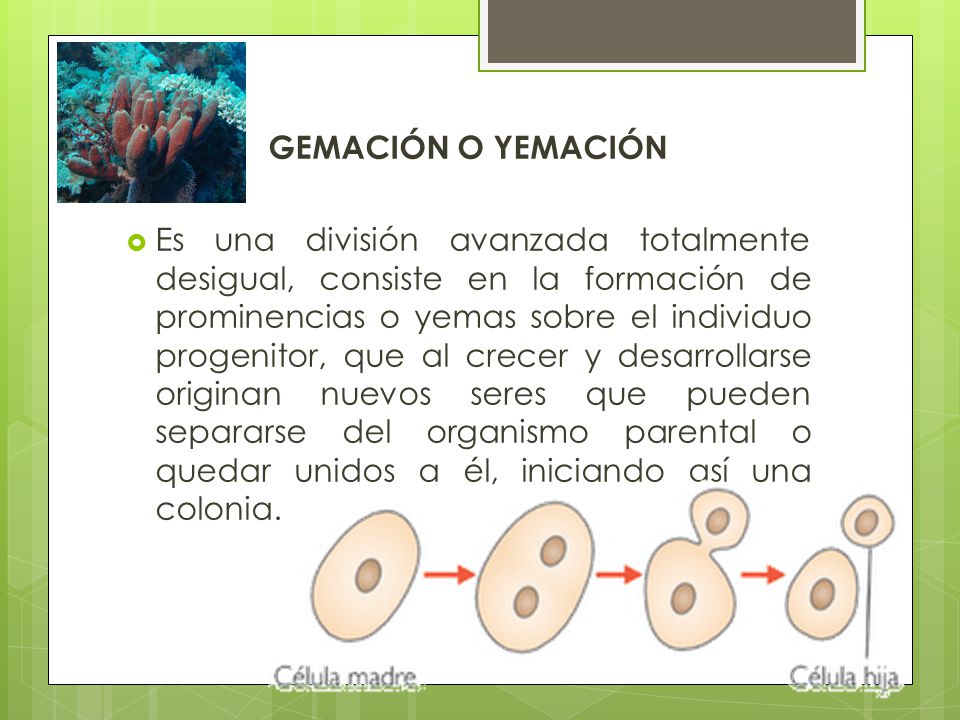 GEMACIÓN O YEMACIÓN

Es una división avanzada totalmente desigual, consiste en la formación de prominencias o yemas sobre el individuo progenitor, que al crecer y desarrollarse originan nuevos seres que pueden separarse del organismo parental o quedar unidos a él, iniciando así una colonia.

Célula madre

Célula hija